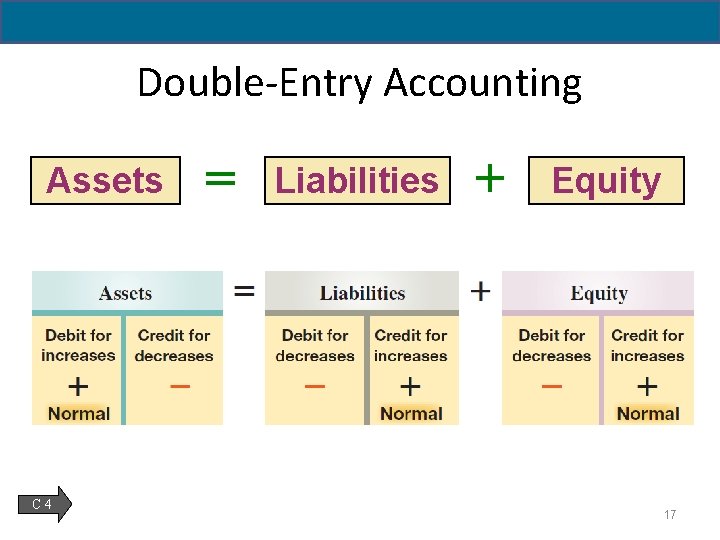 Double-Entry Accounting

Assets = Liabilities + Equity

Assets

Debit for increases
+
Normal

Credit for decreases
−

=

Liabilities

Debit for decreases
−

Credit for increases
+
Normal

+

Equity

Debit for decreases
−

Credit for increases
+
Normal

C 4

17